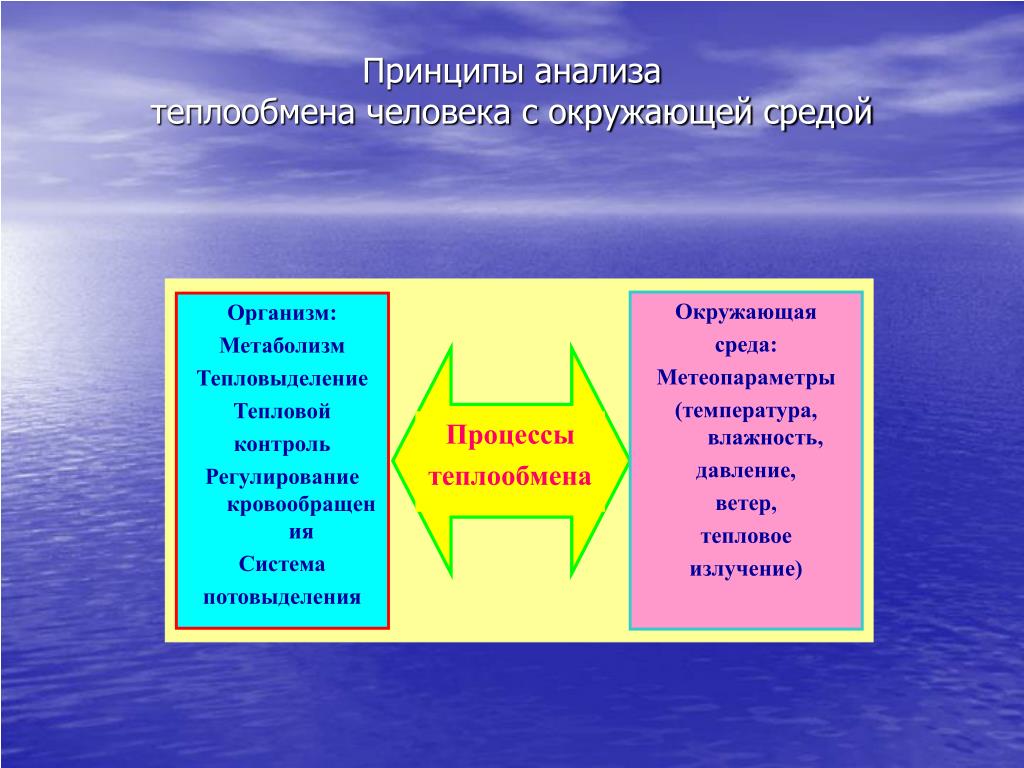 Принципы анализа
теплообмена человека с окружающей средой

Организм:
Метаболизм
Тепловыделение
Тепловой контроль
Регулирование кровообращения
Система потовыделения

Процессы теплообмена

Окружающая среда:
Метеопараметры
(температура, влажность,
давление,
ветер,
тепловое излучение)